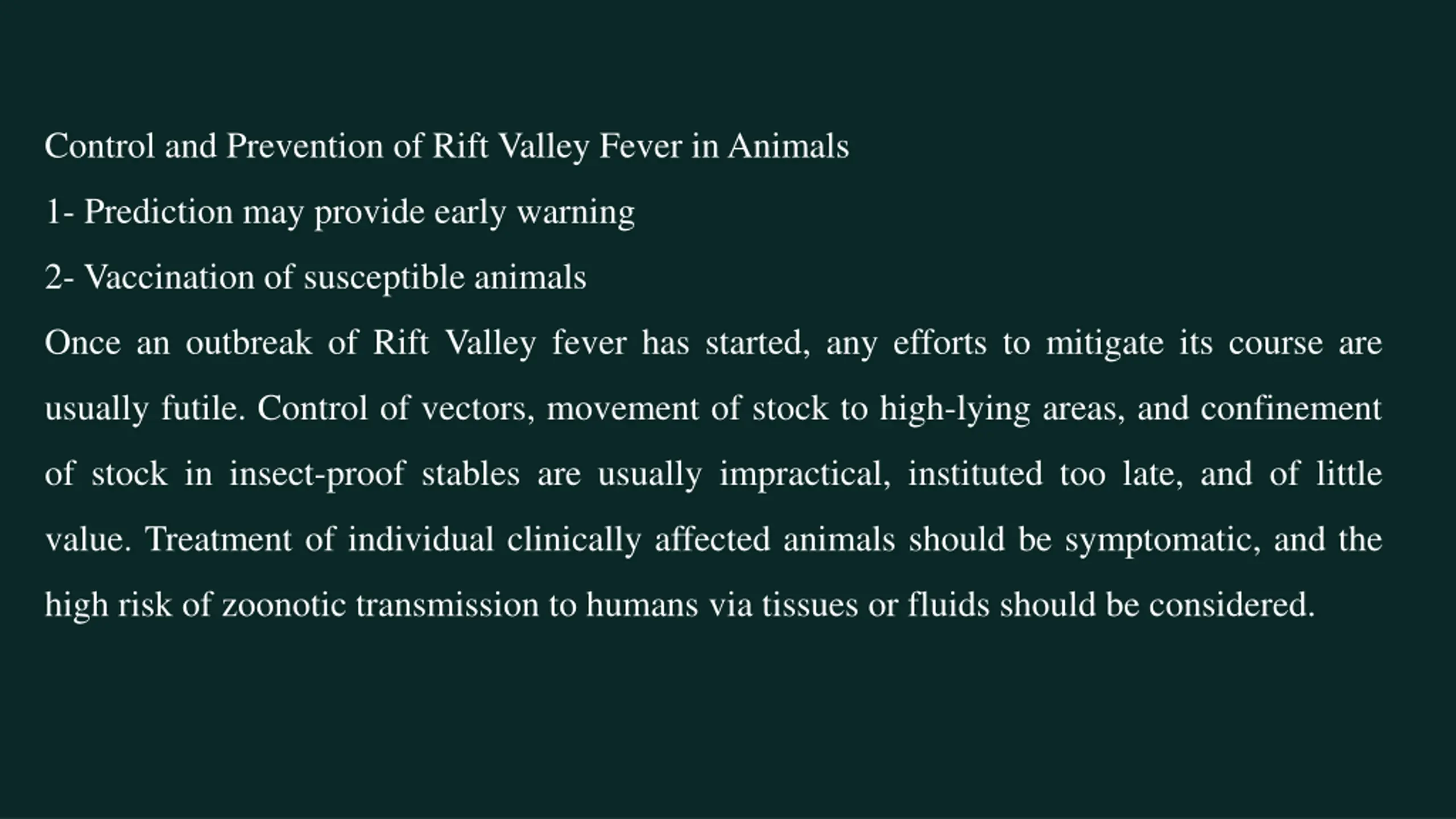 Control and Prevention of Rift Valley Fever in Animals

1- Prediction may provide early warning

2- Vaccination of susceptible animals

Once an outbreak of Rift Valley fever has started, any efforts to mitigate its course are usually futile. Control of vectors, movement of stock to high-lying areas, and confinement of stock in insect-proof stables are usually impractical, instituted too late, and of little value. Treatment of individual clinically affected animals should be symptomatic, and the high risk of zoonotic transmission to humans via tissues or fluids should be considered.